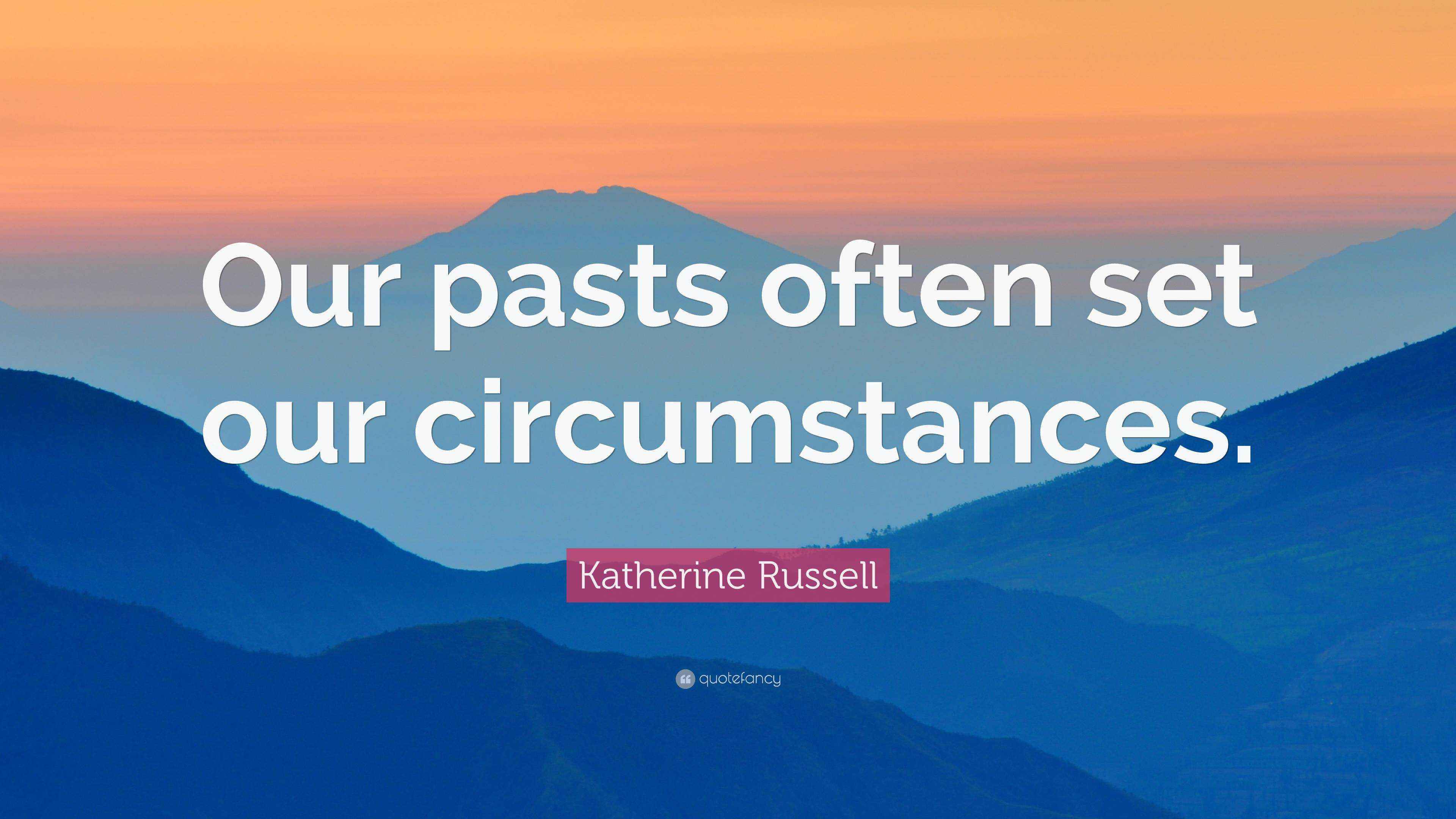 Our pasts often set our circumstances.

Katherine Russell

quotefancy